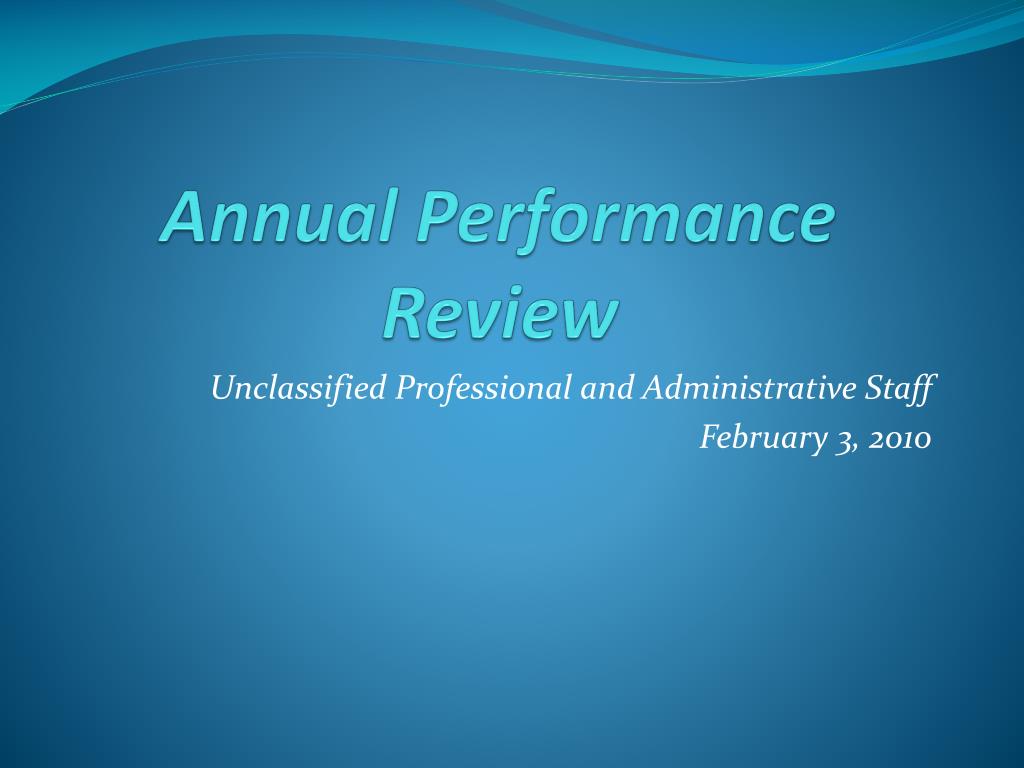 Annual Performance Review

Unclassified Professional and Administrative Staff
February 3, 2010